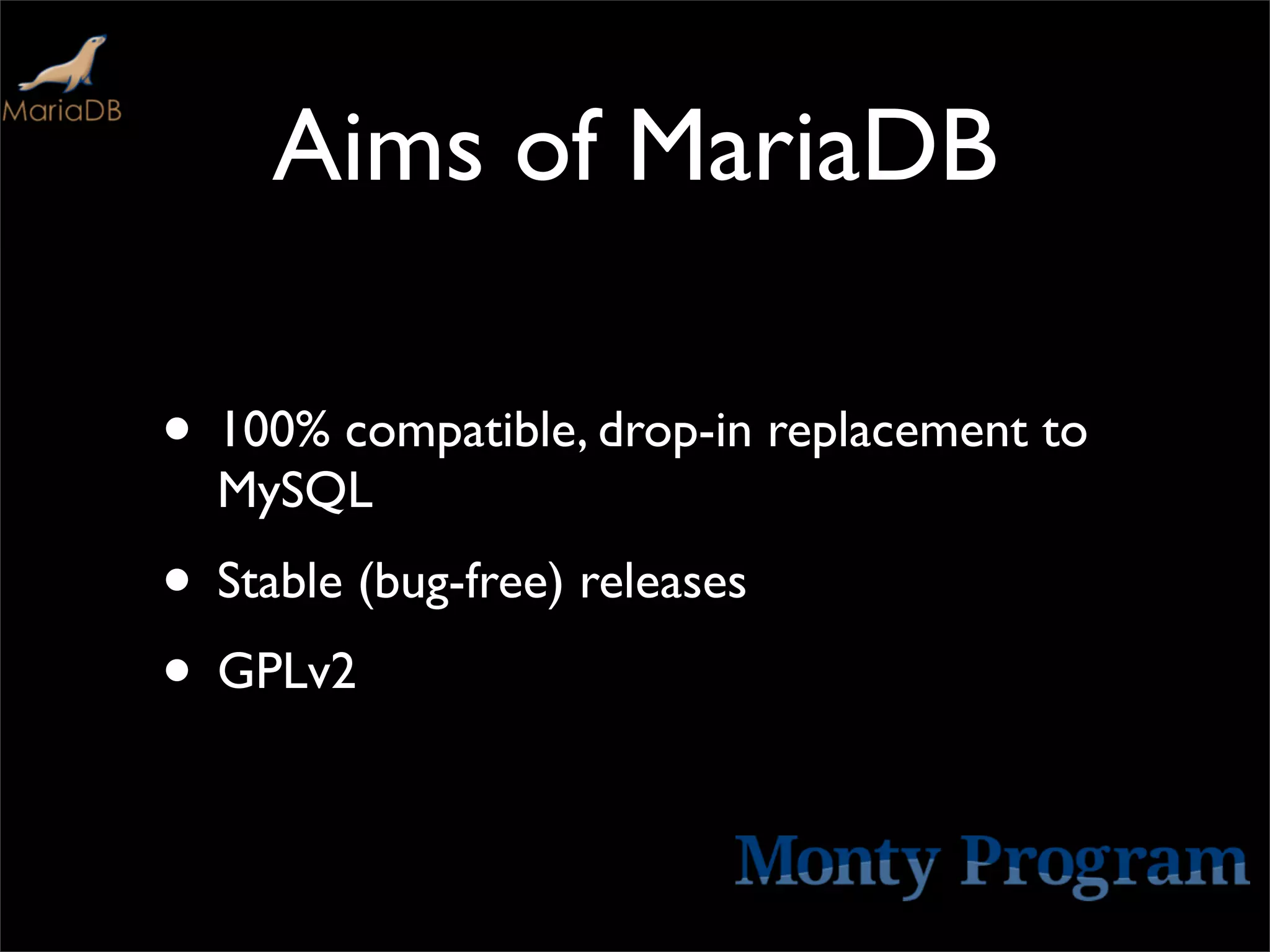 MariaDB

Aims of MariaDB

• 100% compatible, drop-in replacement to MySQL

• Stable (bug-free) releases

• GPLv2

Monty Program